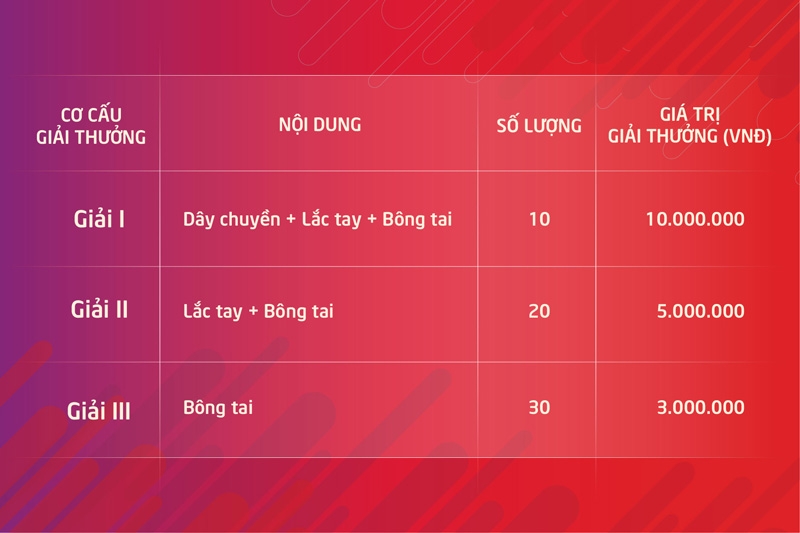 | CƠ CẤU GIẢI THƯỞNG | NỘI DUNG | SỐ LƯỢNG | GIÁ TRỊ GIẢI THƯỞNG (VNĐ) |
|---|---|---|---|
| Giải I | Dây chuyền + Lắc tay + Bông tai | 10 | 10.000.000 |
| Giải II | Lắc tay + Bông tai | 20 | 5.000.000 |
| Giải III | Bông tai | 30 | 3.000.000 |